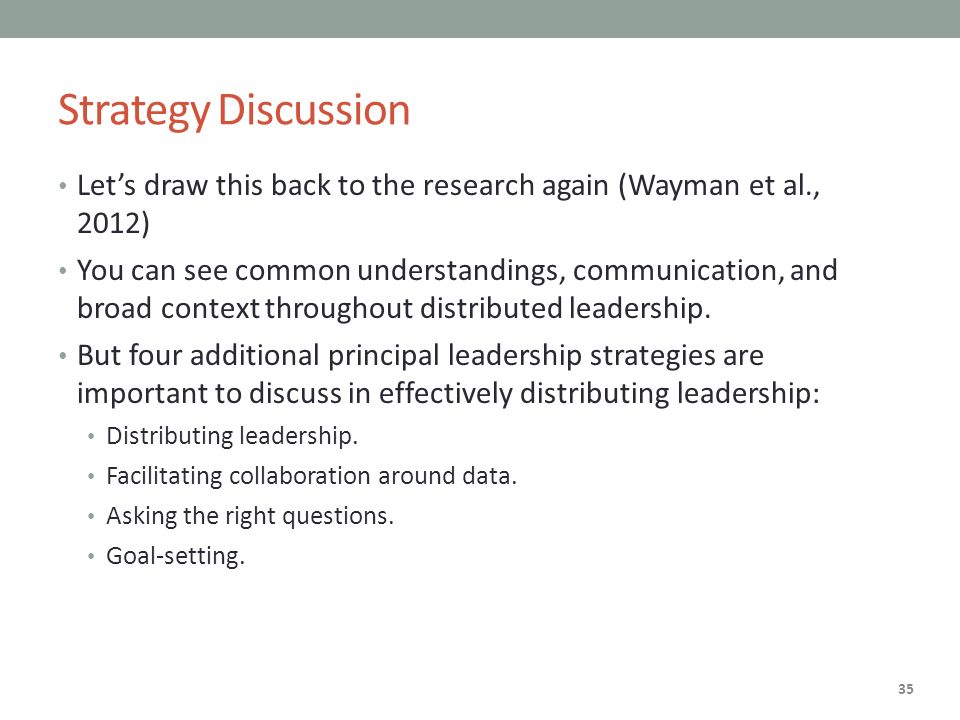 Strategy Discussion

• Let’s draw this back to the research again (Wayman et al., 2012)

• You can see common understandings, communication, and broad context throughout distributed leadership.

• But four additional principal leadership strategies are important to discuss in effectively distributing leadership:

• Distributing leadership.

• Facilitating collaboration around data.

• Asking the right questions.

• Goal-setting.

35